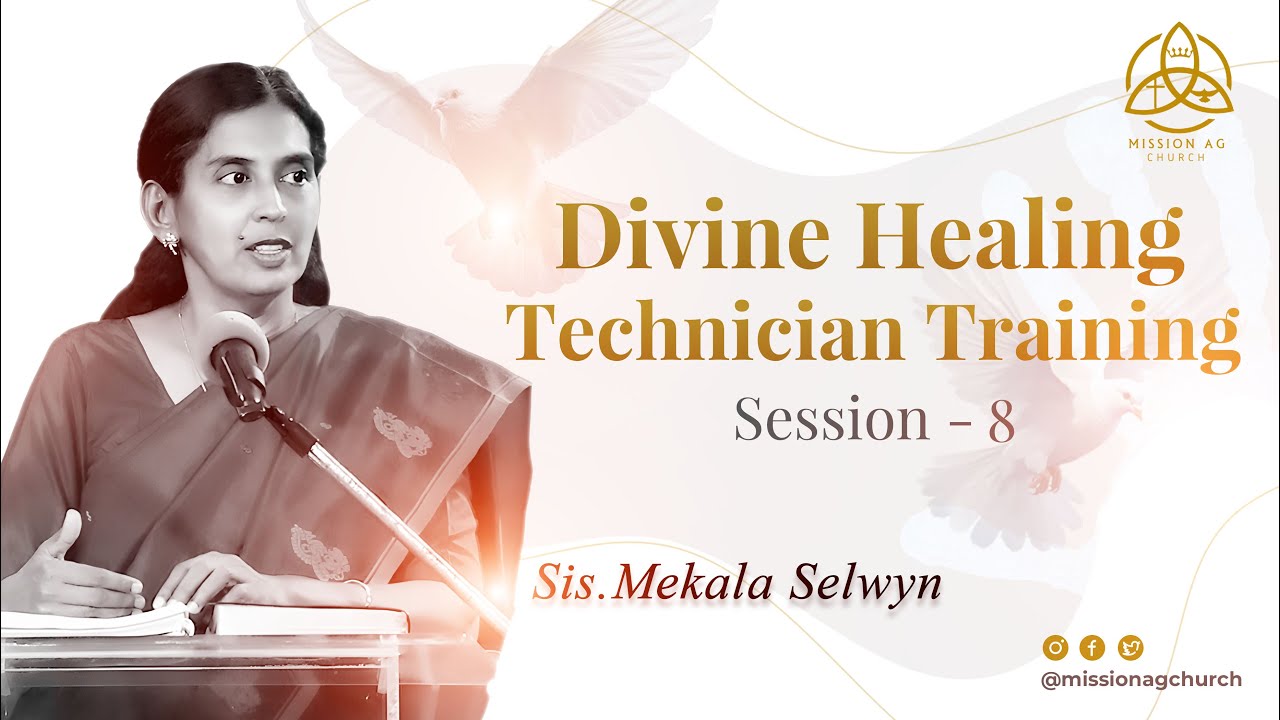 MISSION AG
CHURCH

Divine Healing
Technician Training
Session - 8

Sis.Mekala Selwyn

@missionagchurch